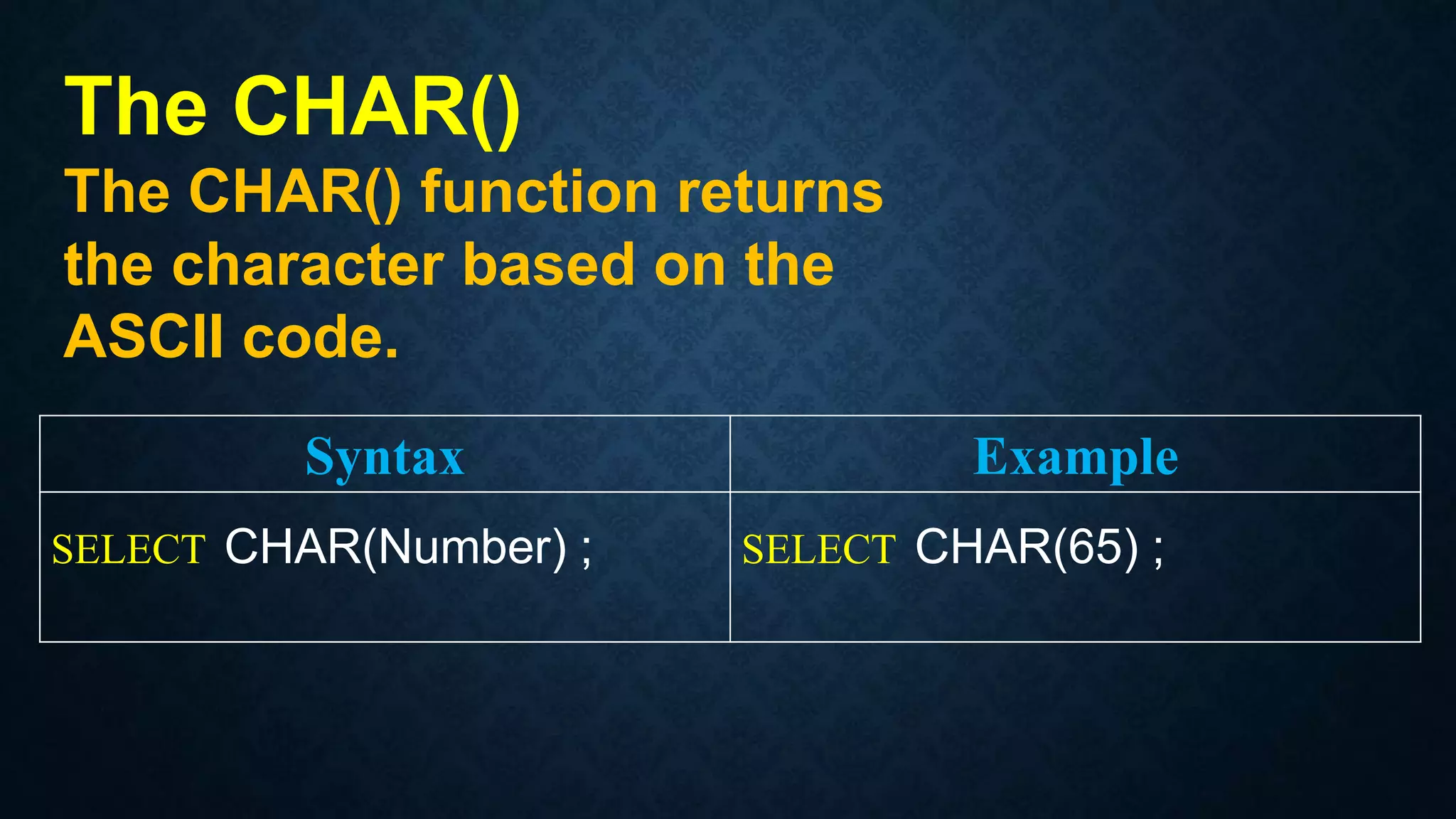 The CHAR()

The CHAR() function returns the character based on the ASCII code.

| Syntax | Example |
|---|---|
| SELECT CHAR(Number) ; | SELECT CHAR(65) ; |